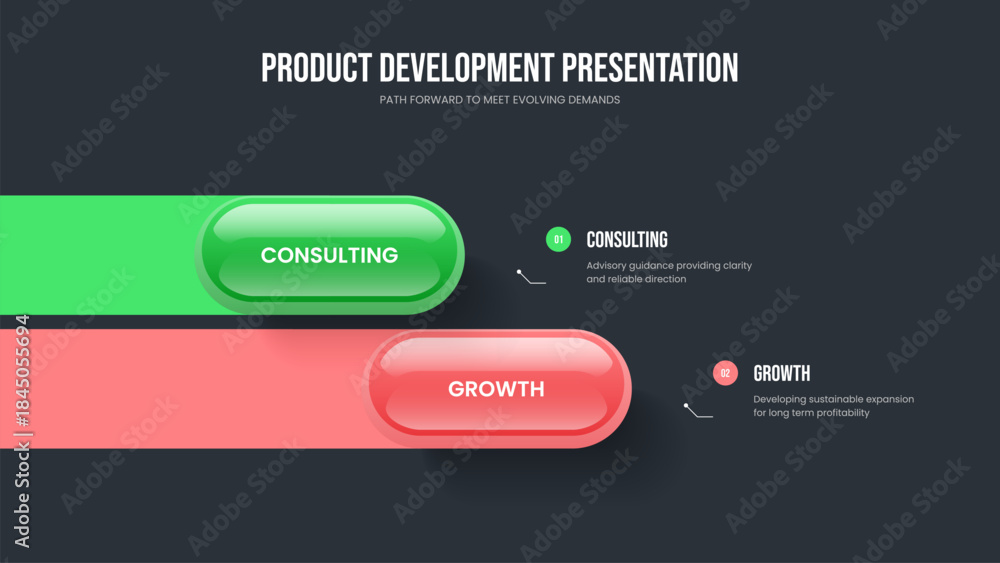 PRODUCT DEVELOPMENT PRESENTATION
PATH FORWARD TO MEET EVOLVING DEMANDS

CONSULTING

01 CONSULTING
Advisory guidance providing clarity and reliable direction

GROWTH

02 GROWTH
Developing sustainable expansion for long term profitability

Adobe Stock | #1845055694